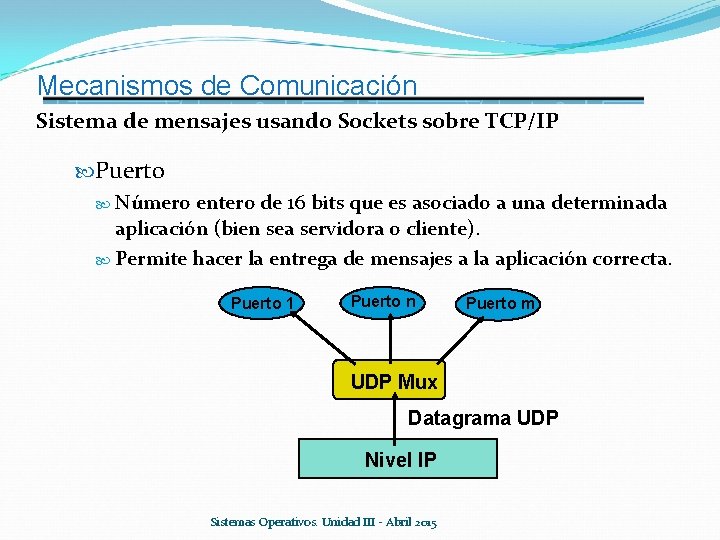 Mecanismos de Comunicación

Sistema de mensajes usando Sockets sobre TCP/IP

Puerto

Número entero de 16 bits que es asociado a una determinada aplicación (bien sea servidora o cliente).

Permite hacer la entrega de mensajes a la aplicación correcta.

Puerto 1

Puerto n

Puerto m

UDP Mux

Datagrama UDP

Nivel IP

Sistemas Operativos. Unidad III - Abril 2015